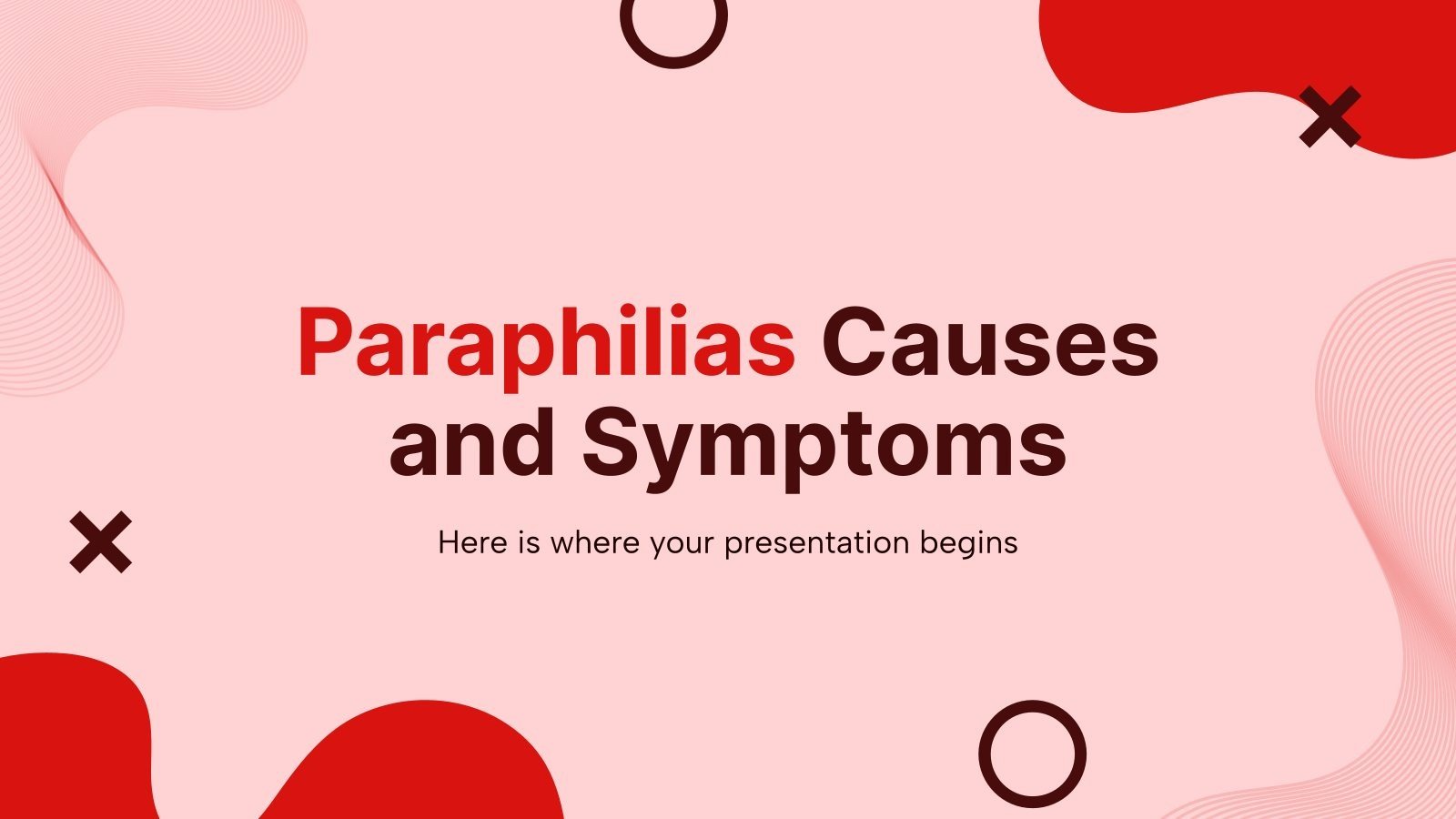 Paraphilias Causes and Symptoms

Here is where your presentation begins